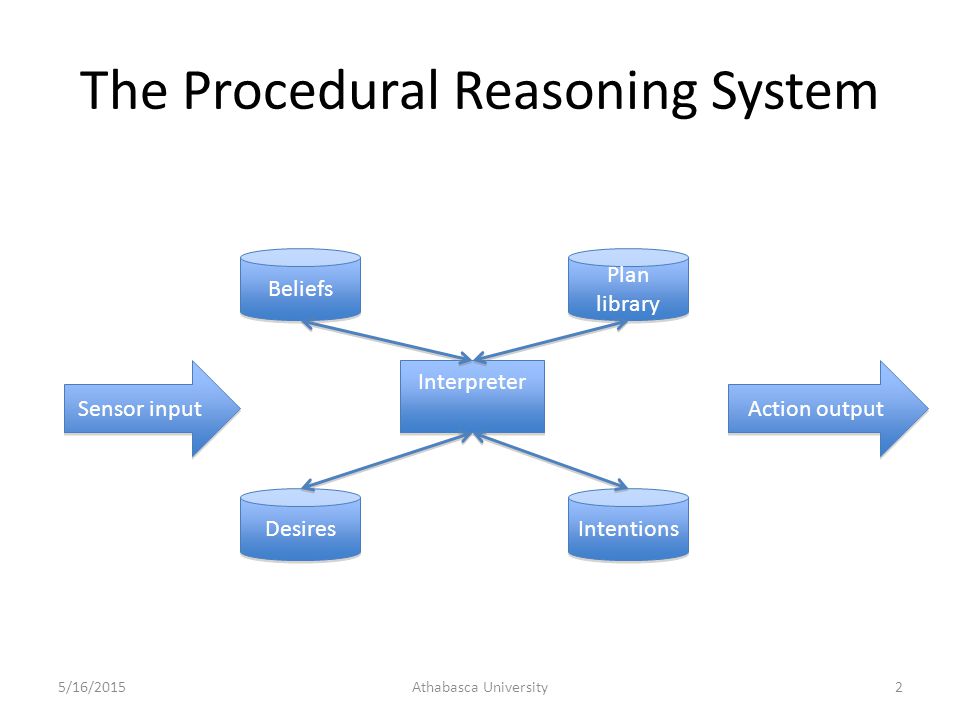 The Procedural Reasoning System

Beliefs

Plan library

Sensor input

Interpreter

Action output

Desires

Intentions

5/16/2015

Athabasca University

2